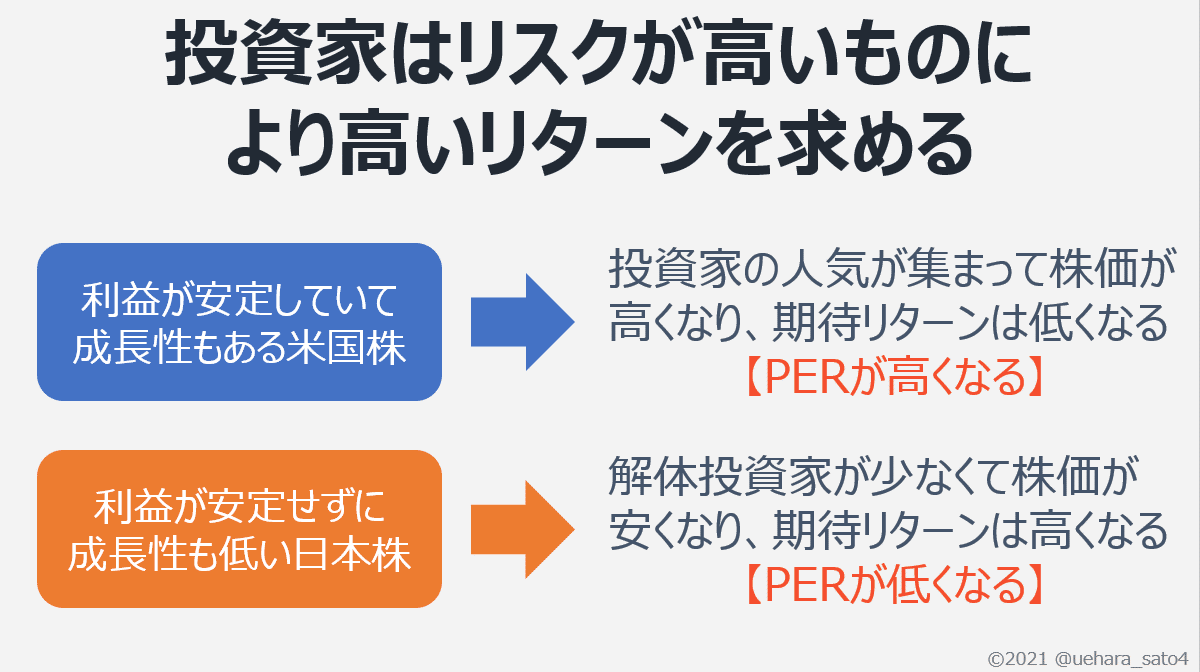 投資家はリスクが高いものにより高いリターンを求める

利益が安定していて成長性もある米国株

投資家の人気が集まって株価が高くなり、期待リターンは低くなる
【PERが高くなる】

利益が安定せずに成長性も低い日本株

解体投資家が少なくて株価が安くなり、期待リターンは高くなる
【PERが低くなる】

©2021 @uehara_sato4